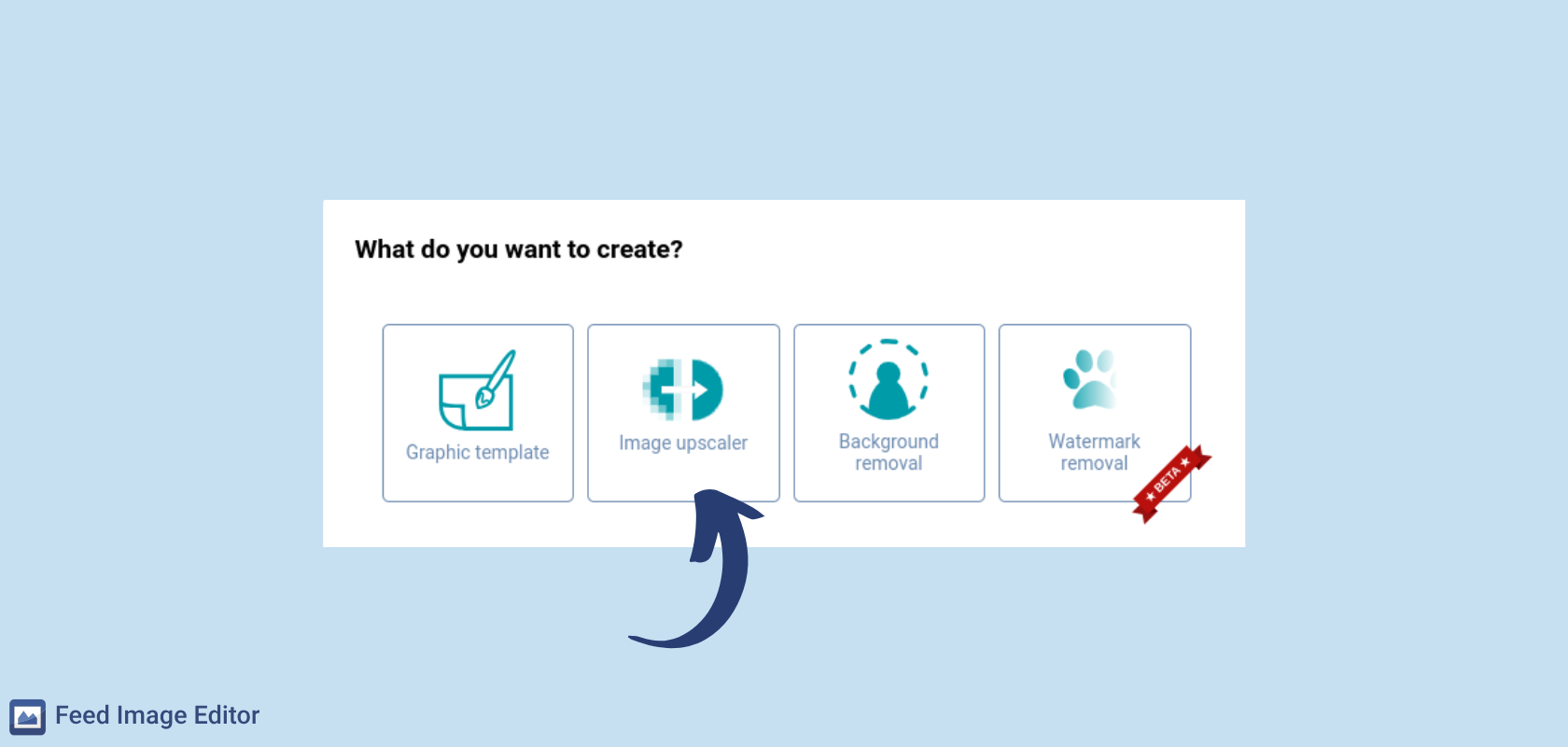 What do you want to create?

Graphic template

Image upscaler

Background removal

Watermark removal

★ BETA ★

Feed Image Editor